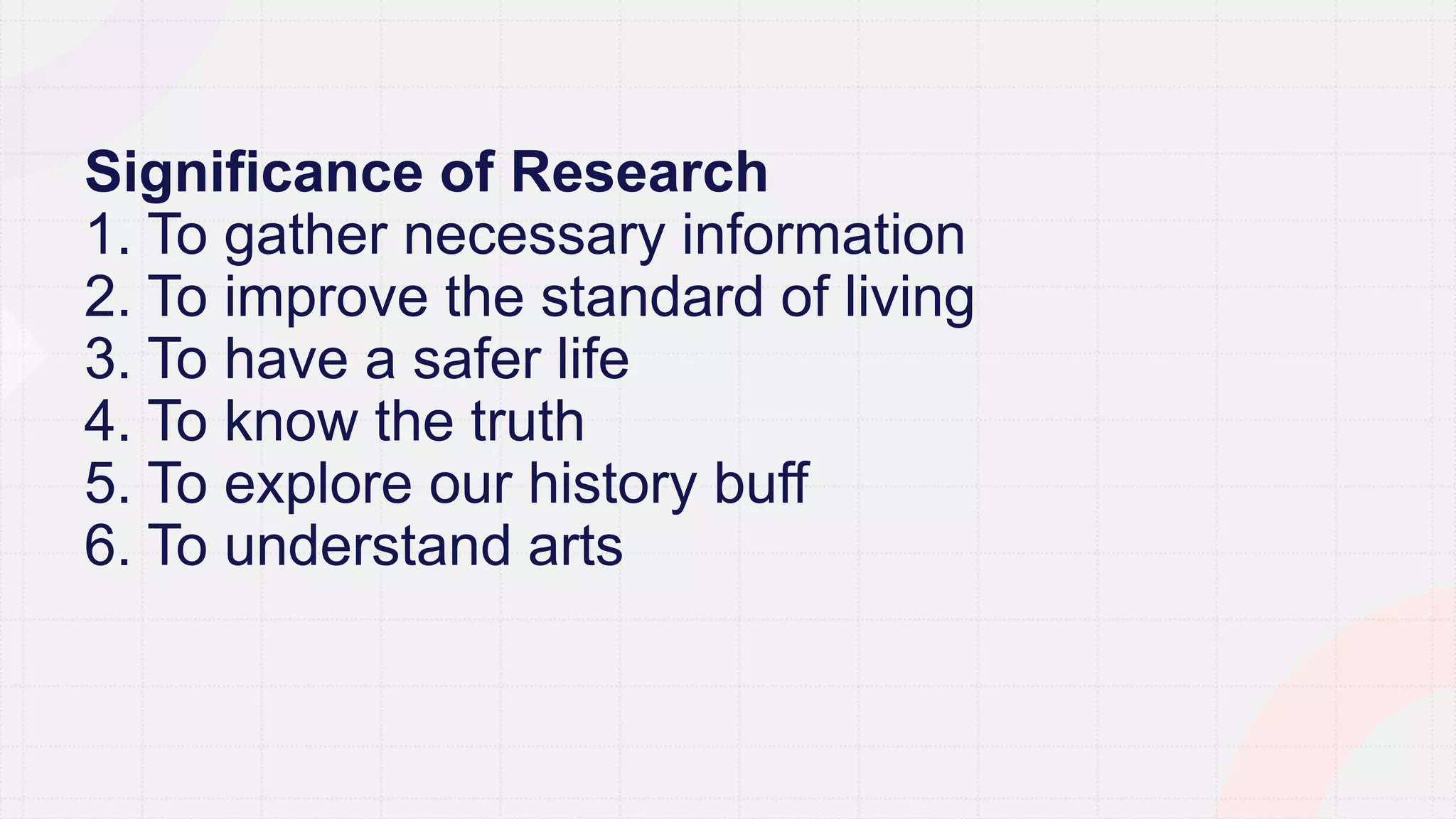 Significance of Research
1. To gather necessary information
2. To improve the standard of living
3. To have a safer life
4. To know the truth
5. To explore our history buff
6. To understand arts